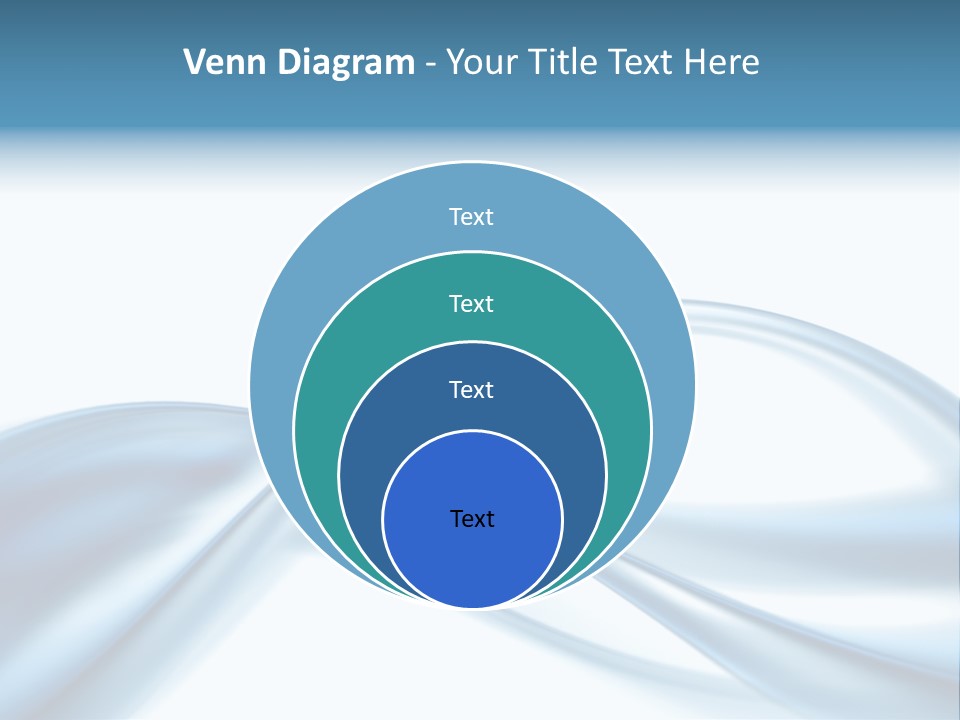 Venn Diagram - Your Title Text Here

Text

Text

Text

Text